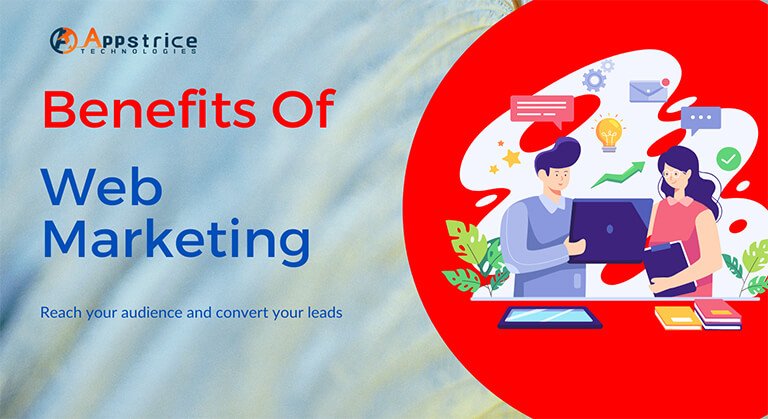 Appstrice
TECHNOLOGIES

Benefits Of

Web Marketing

Reach your audience and convert your leads